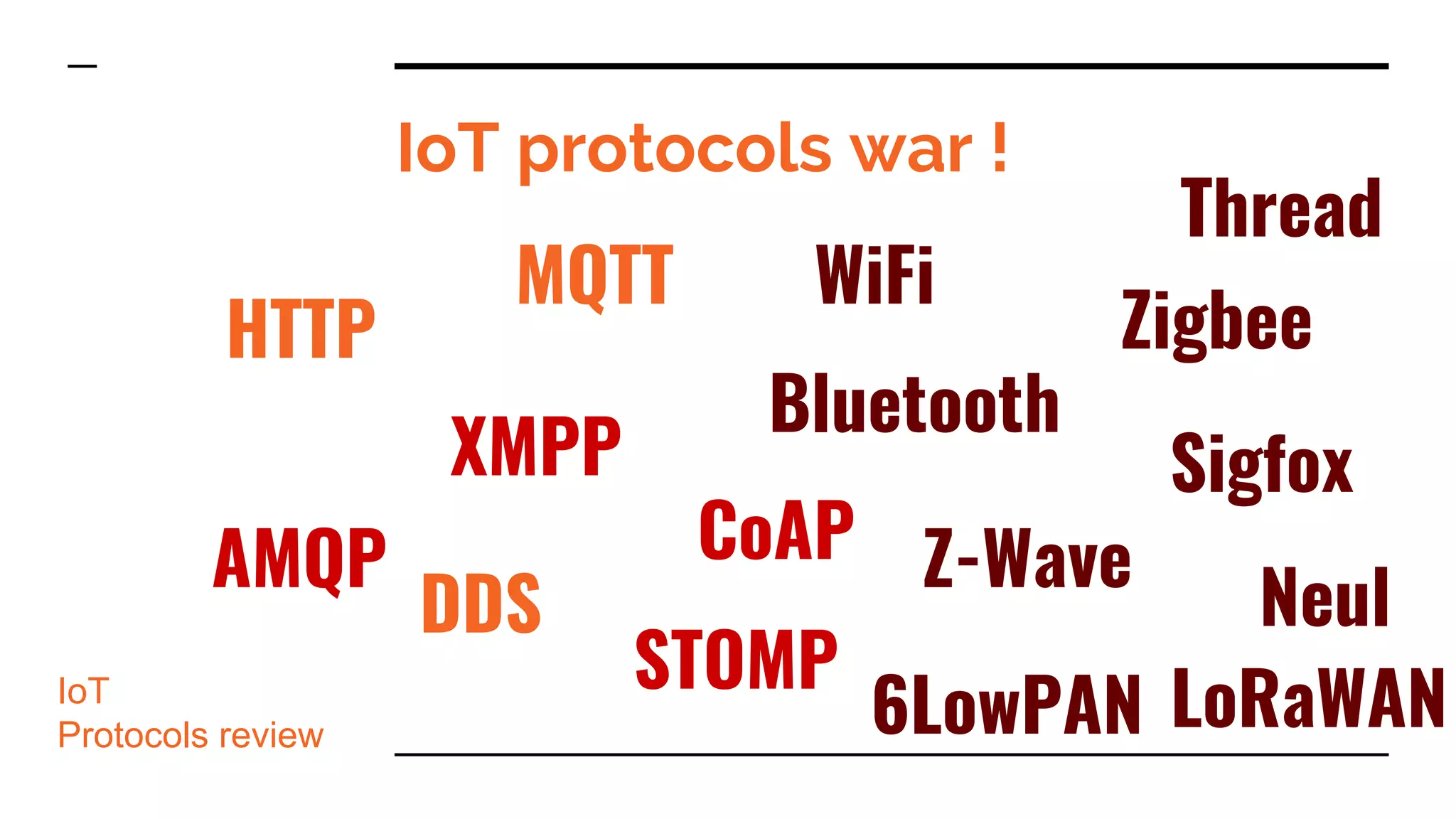 IoT protocols war !

Thread

MQTT

WiFi

HTTP

Zigbee

Bluetooth

XMPP

Sigfox

CoAP

AMQP

Z-Wave

DDS

Neul

STOMP

6LowPAN

LoRaWAN

IoT
Protocols review